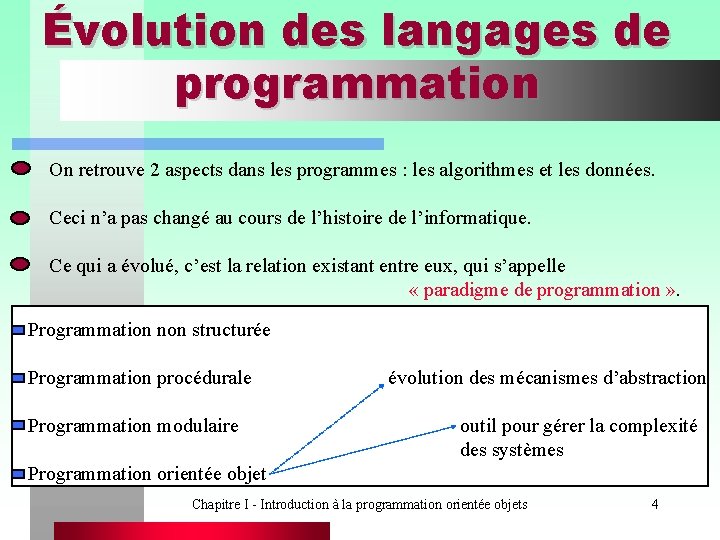 Évolution des langages de programmation

On retrouve 2 aspects dans les programmes : les algorithmes et les données.

Ceci n’a pas changé au cours de l’histoire de l’informatique.

Ce qui a évolué, c’est la relation existant entre eux, qui s’appelle « paradigme de programmation ».

Programmation non structurée

Programmation procédurale

Programmation modulaire

Programmation orientée objet

évolution des mécanismes d’abstraction

outil pour gérer la complexité des systèmes

Chapitre I - Introduction à la programmation orientée objets

4